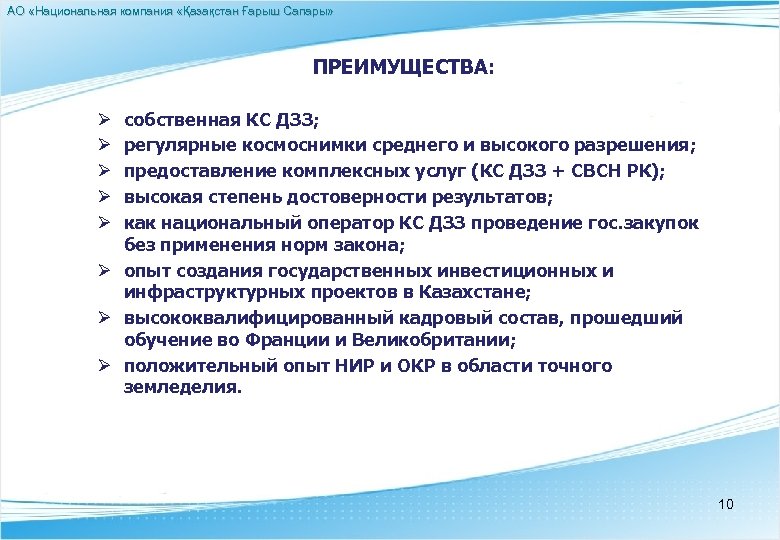 АО «Национальная компания «Қазақстан Ғарыш Сапары»

ПРЕИМУЩЕСТВА:

➢ собственная КС ДЗЗ;
➢ регулярные космоснимки среднего и высокого разрешения;
➢ предоставление комплексных услуг (КС ДЗЗ + СВСН РК);
➢ высокая степень достоверности результатов;
➢ как национальный оператор КС ДЗЗ проведение гос.закупок без применения норм закона;
➢ опыт создания государственных инвестиционных и инфраструктурных проектов в Казахстане;
➢ высококвалифицированный кадровый состав, прошедший обучение во Франции и Великобритании;
➢ положительный опыт НИР и ОКР в области точного земледелия.

10